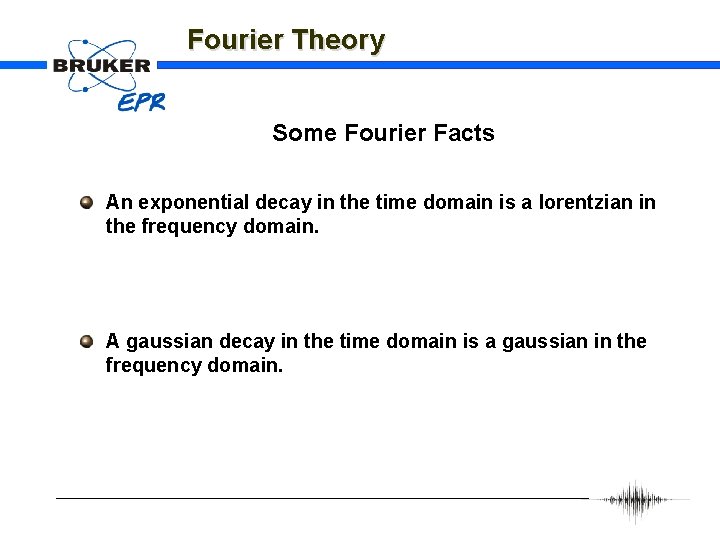 BRUKER
EPR

Fourier Theory

Some Fourier Facts

An exponential decay in the time domain is a lorentzian in the frequency domain.

A gaussian decay in the time domain is a gaussian in the frequency domain.